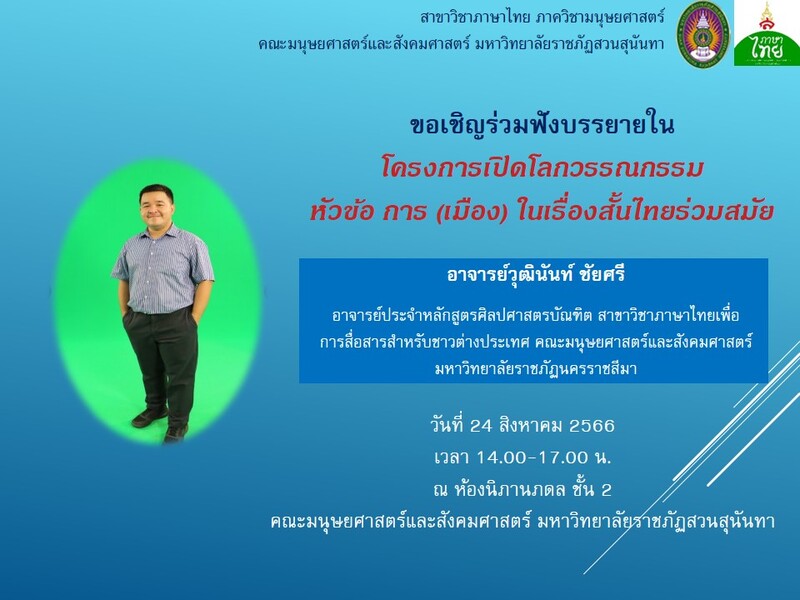 สาขาวิชาภาษาไทย ภาควิชามนุษยศาสตร์
คณะมนุษยศาสตร์และสังคมศาสตร์ มหาวิทยาลัยราชภัฏสวนสุนันทา

ภาษาไทย

ขอเชิญร่วมฟังบรรยายใน
โครงการเปิดโลกวรรณกรรม
หัวข้อ การ (เมือง) ในเรื่องสั้นไทยร่วมสมัย

อาจารย์วุฒินันท์ ชัยศรี

อาจารย์ประจำหลักสูตรศิลปศาสตรบัณฑิต สาขาวิชาภาษาไทยเพื่อการสื่อสารสำหรับชาวต่างประเทศ คณะมนุษยศาสตร์และสังคมศาสตร์ มหาวิทยาลัยราชภัฏนครราชสีมา

วันที่ 24 สิงหาคม 2566
เวลา 14.00-17.00 น.
ณ ห้องนิภานภดล ชั้น 2
คณะมนุษยศาสตร์และสังคมศาสตร์ มหาวิทยาลัยราชภัฏสวนสุนันทา